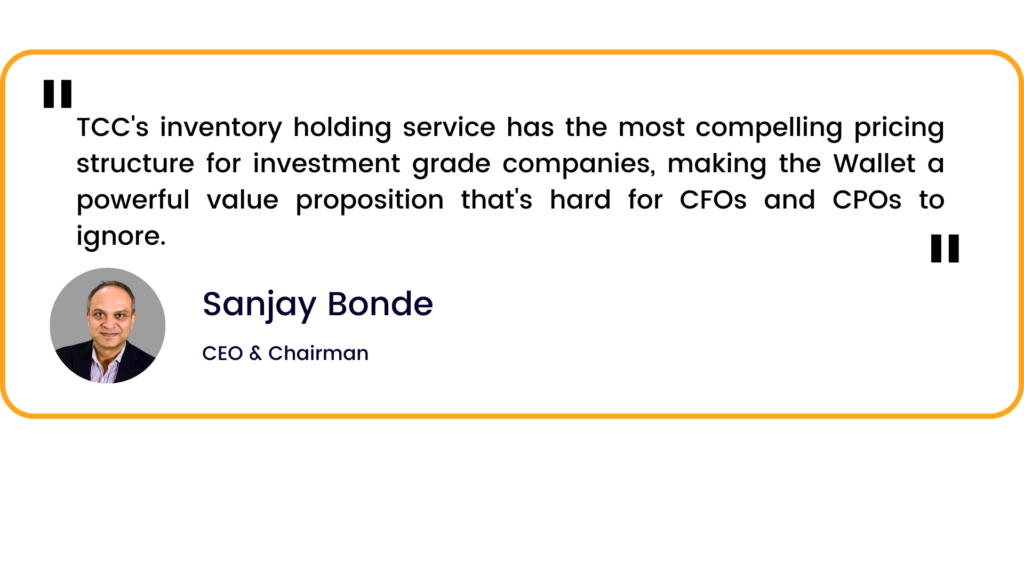 "
TCC's inventory holding service has the most compelling pricing structure for investment grade companies, making the Wallet a powerful value proposition that's hard for CFOs and CPOs to ignore.
"

Sanjay Bonde

CEO & Chairman